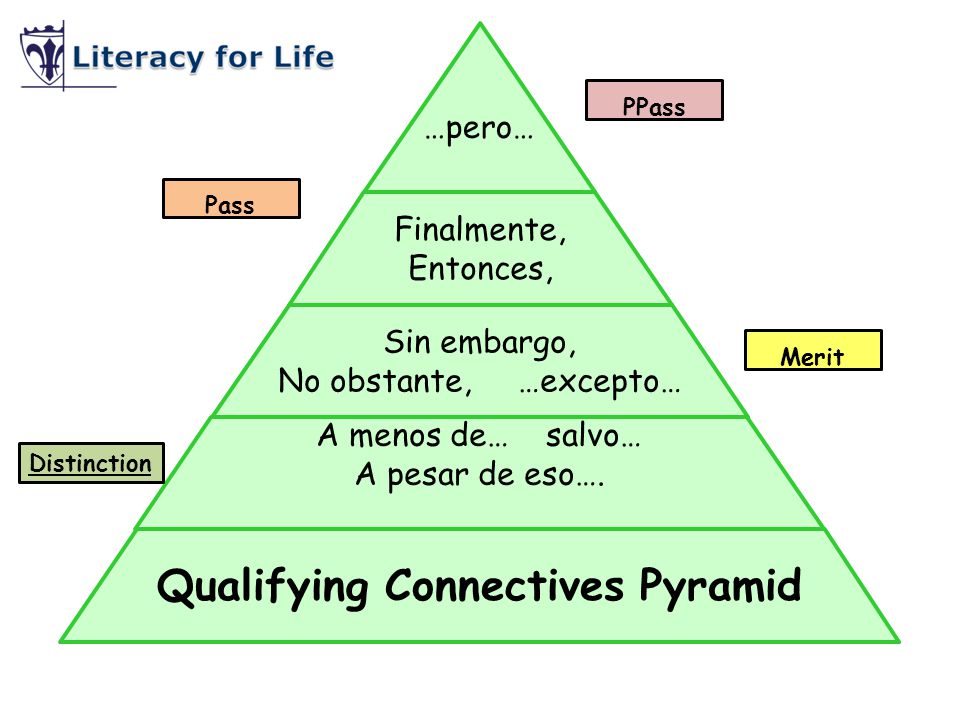 Literacy for Life

PPass

…pero…

Pass

Finalmente,
Entonces,

Sin embargo,
No obstante, …excepto…

Merit

A menos de… salvo…
A pesar de eso….

Distinction

Qualifying Connectives Pyramid